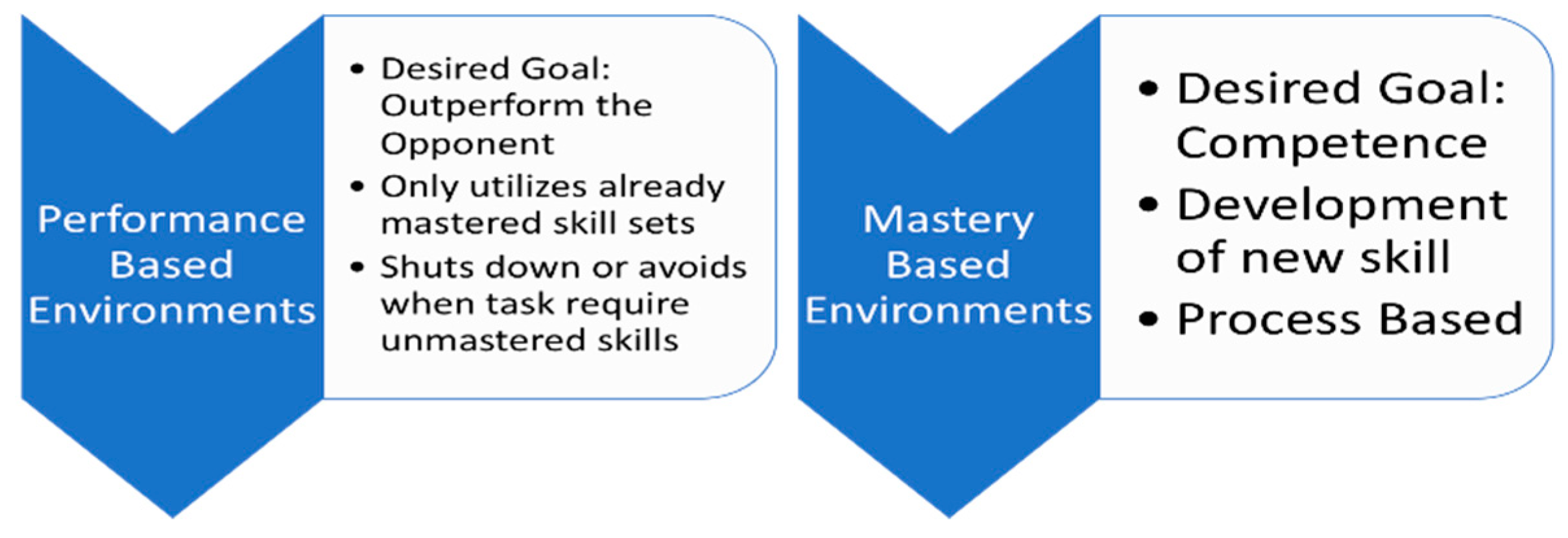 Performance Based Environments

• Desired Goal: Outperform the Opponent
• Only utilizes already mastered skill sets
• Shuts down or avoids when task require unmastered skills

Mastery Based Environments

• Desired Goal: Competence
• Development of new skill
• Process Based